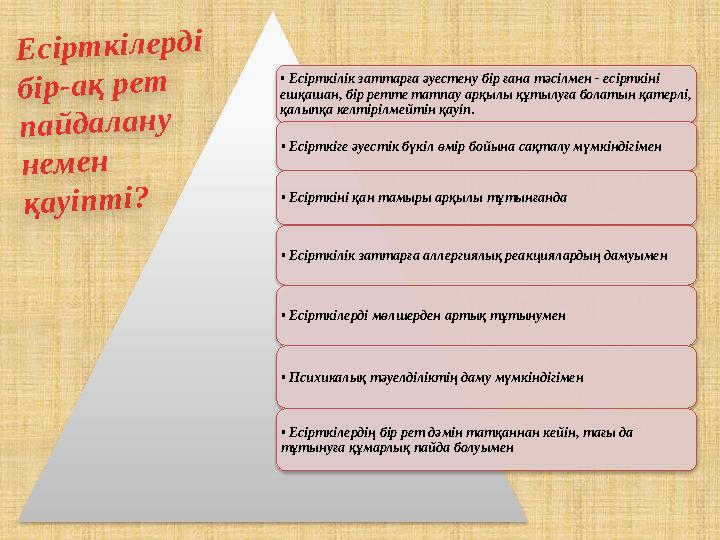 Есірткілерді бір-ақ рет пайдалану немен қауіпті?

▪ Есірткілік заттарға әуестену бір ғана тәсілмен - есірткіні ешқашан, бір ретте татпау арқылы құтылуға болатын қатерлі, қалыпқа келтірілмейтін қауіп.

▪ Есірткіге әуестік бүкіл өмір бойына сақталу мүмкіндігімен

▪ Есірткіні қан тамыры арқылы тұтынғанда

▪ Есірткілік заттарға аллергиялық реакциялардың дамуымен

▪ Есірткілерді мөлшерден артық тұтынумен

▪ Психикалық тәуелділіктің даму мүмкіндігімен

▪ Есірткілердің бір рет дәмін татқаннан кейін, тағы да тұтынуға құмарлық пайда болуымен